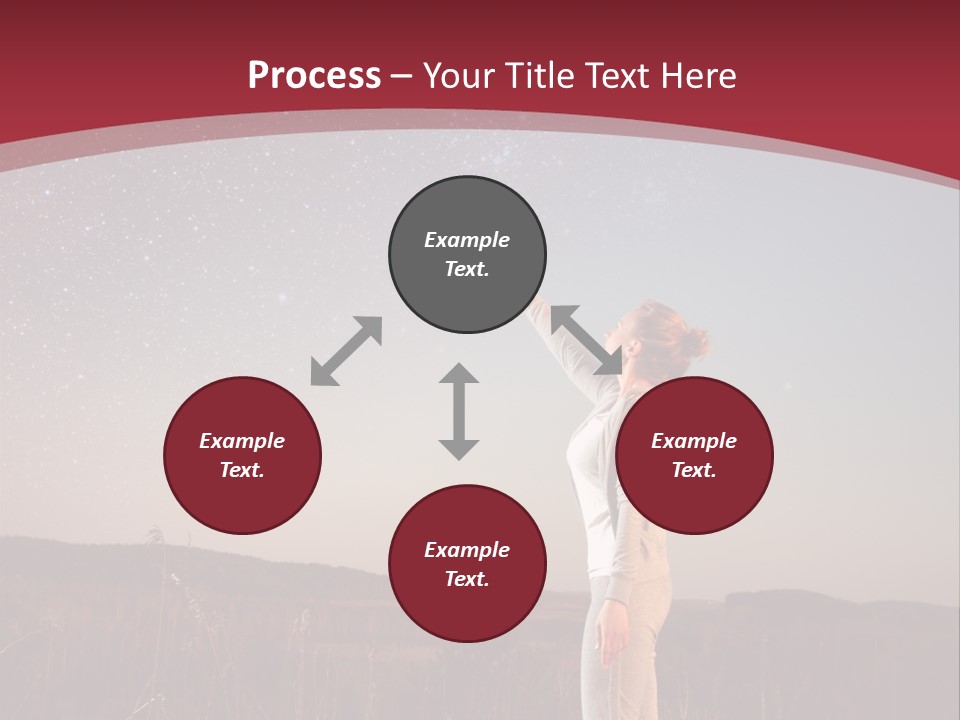 Process – Your Title Text Here

Example Text.

Example Text.

Example Text.

Example Text.